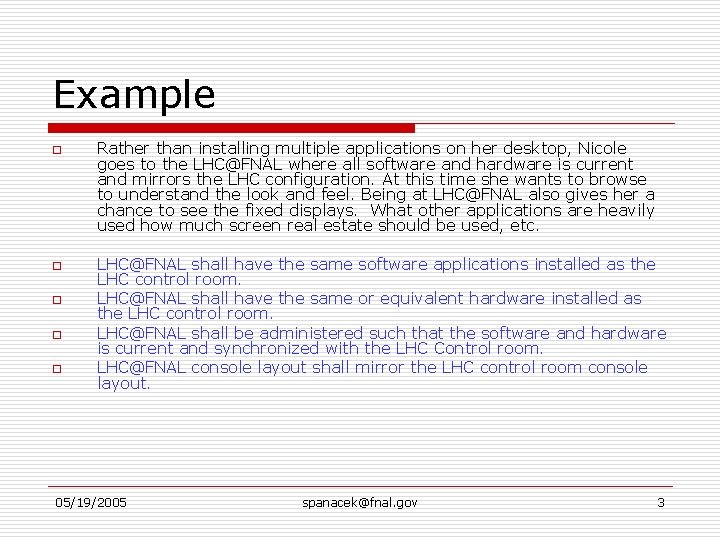 Example

Rather than installing multiple applications on her desktop, Nicole goes to the LHC@FNAL where all software and hardware is current and mirrors the LHC configuration. At this time she wants to browse to understand the look and feel. Being at LHC@FNAL also gives her a chance to see the fixed displays. What other applications are heavily used how much screen real estate should be used, etc.

LHC@FNAL shall have the same software applications installed as the LHC control room.

LHC@FNAL shall have the same or equivalent hardware installed as the LHC control room.

LHC@FNAL shall be administered such that the software and hardware is current and synchronized with the LHC Control room.

LHC@FNAL console layout shall mirror the LHC control room console layout.

05/19/2005 spanacek@fnal.gov 3